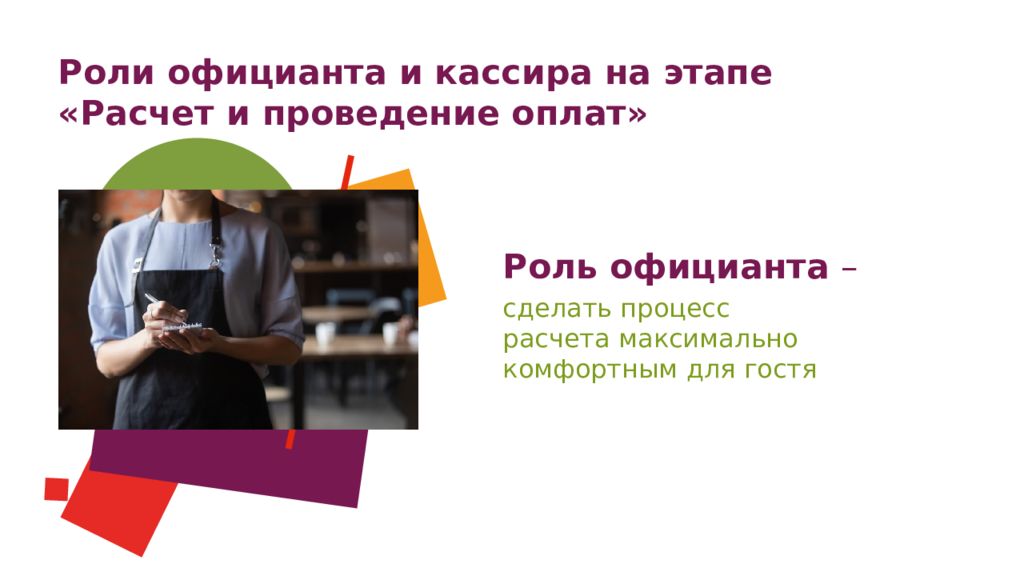 Роли официанта и кассира на этапе «Расчет и проведение оплат»

Роль официанта –

сделать процесс расчета максимально комфортным для гостя